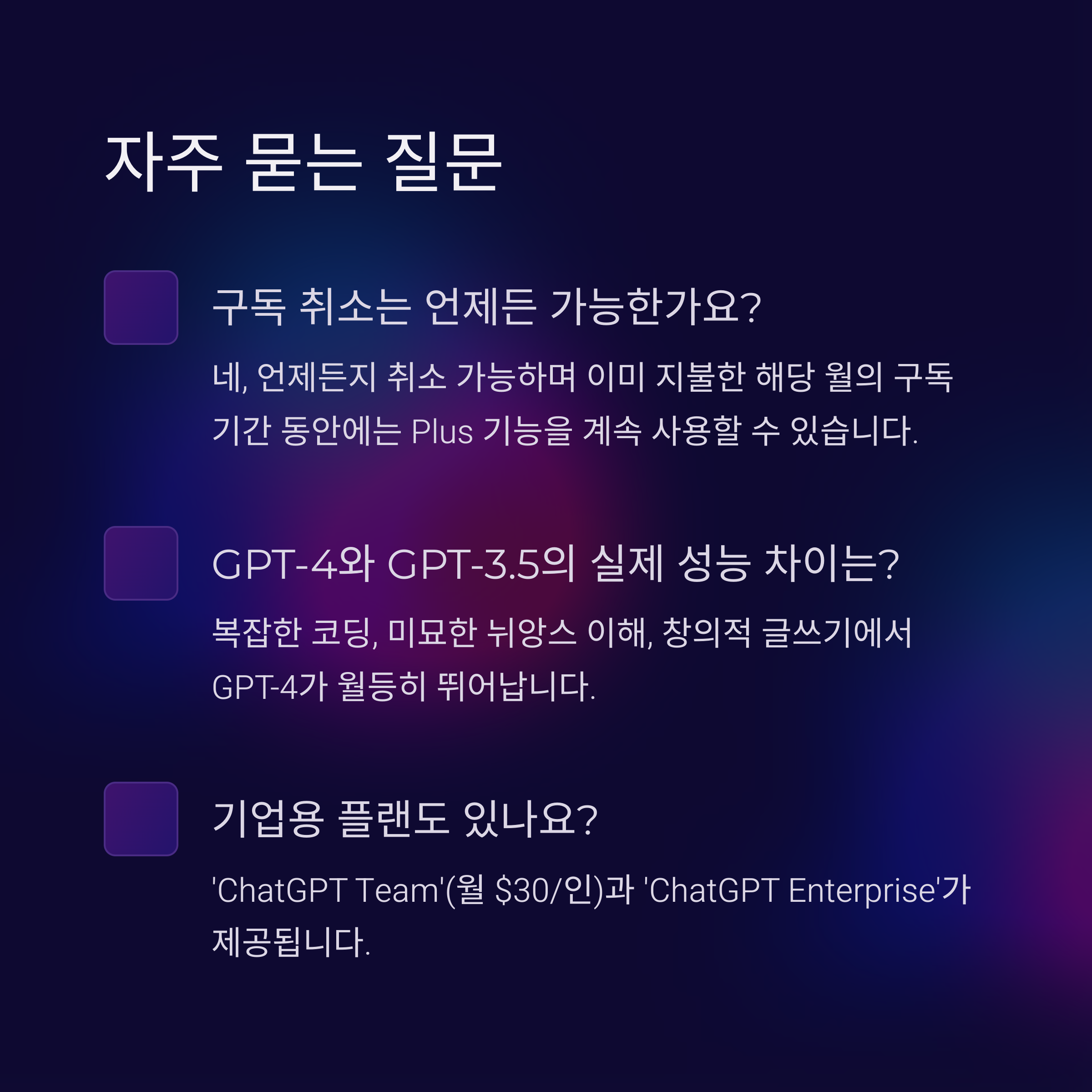 자주 묻는 질문

구독 취소는 언제든 가능한가요?

네, 언제든지 취소 가능하며 이미 지불한 해당 월의 구독 기간 동안에는 Plus 기능을 계속 사용할 수 있습니다.

GPT-4와 GPT-3.5의 실제 성능 차이는?

복잡한 코딩, 미묘한 뉘앙스 이해, 창의적 글쓰기에서 GPT-4가 월등히 뛰어납니다.

기업용 플랜도 있나요?

'ChatGPT Team'(월 $30/인)과 'ChatGPT Enterprise'가 제공됩니다.